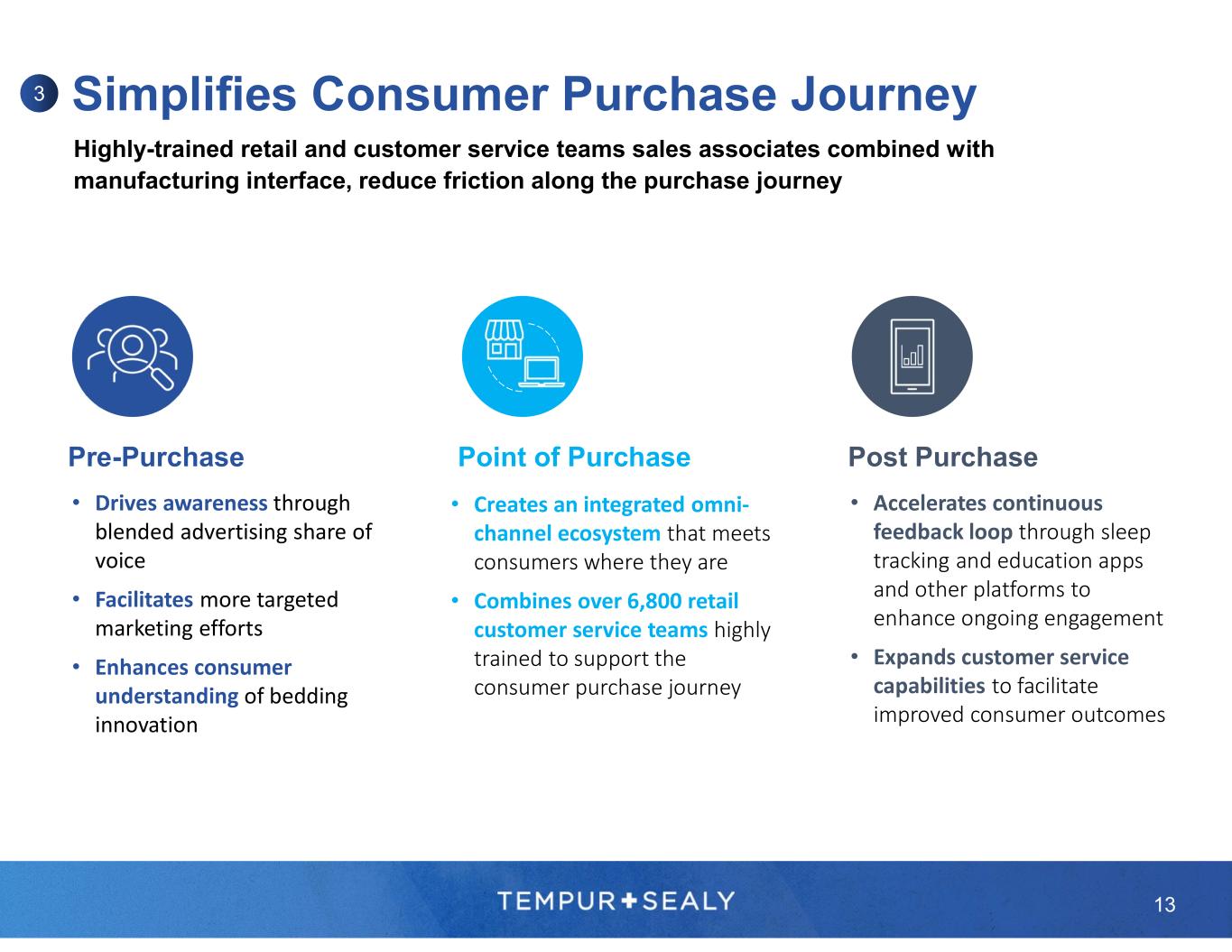 3 Simplifies Consumer Purchase Journey

Highly-trained retail and customer service teams sales associates combined with manufacturing interface, reduce friction along the purchase journey

Pre-Purchase

• Drives awareness through blended advertising share of voice

• Facilitates more targeted marketing efforts

• Enhances consumer understanding of bedding innovation

Point of Purchase

• Creates an integrated omni-channel ecosystem that meets consumers where they are

• Combines over 6,800 retail customer service teams highly trained to support the consumer purchase journey

Post Purchase

• Accelerates continuous feedback loop through sleep tracking and education apps and other platforms to enhance ongoing engagement

• Expands customer service capabilities to facilitate improved consumer outcomes

TEMPUR✚SEALY

13